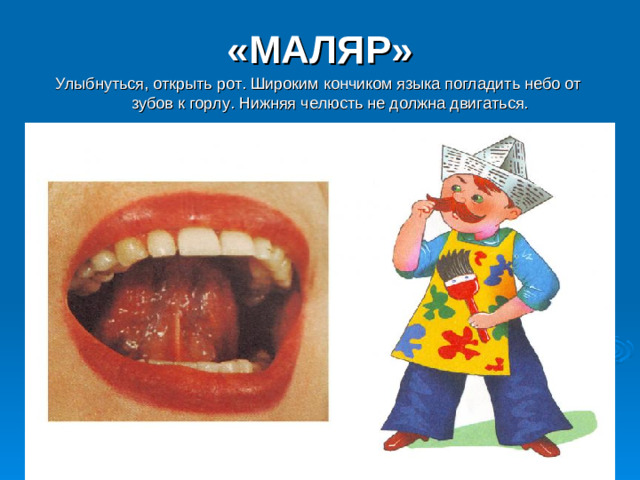 «МАЛЯР»

Улыбнуться, открыть рот. Широким кончиком языка погладить небо от зубов к горлу. Нижняя челюсть не должна двигаться.